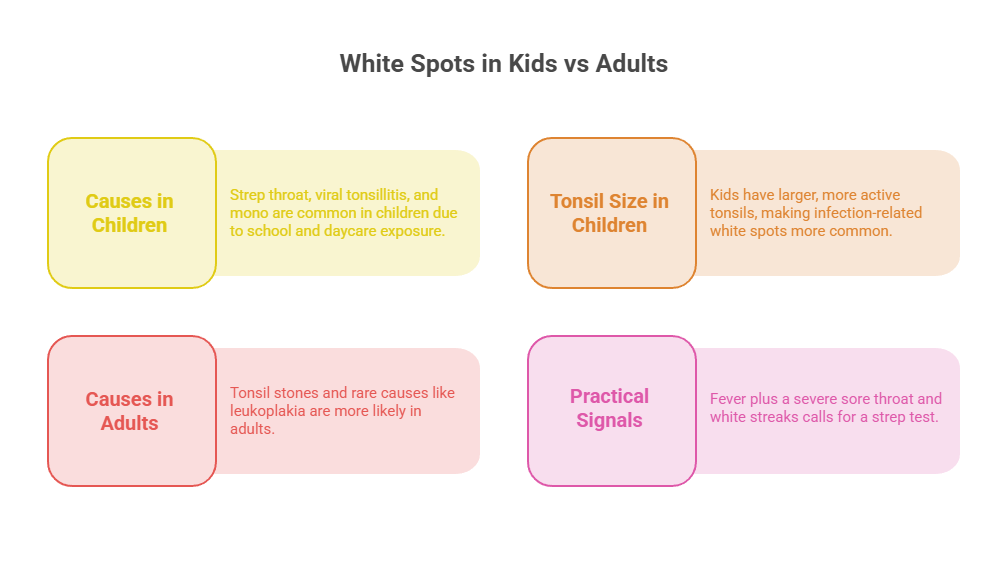 White Spots in Kids vs Adults

Causes in Children

Strep throat, viral tonsillitis, and mono are common in children due to school and daycare exposure.

Tonsil Size in Children

Kids have larger, more active tonsils, making infection-related white spots more common.

Causes in Adults

Tonsil stones and rare causes like leukoplakia are more likely in adults.

Practical Signals

Fever plus a severe sore throat and white streaks calls for a strep test.